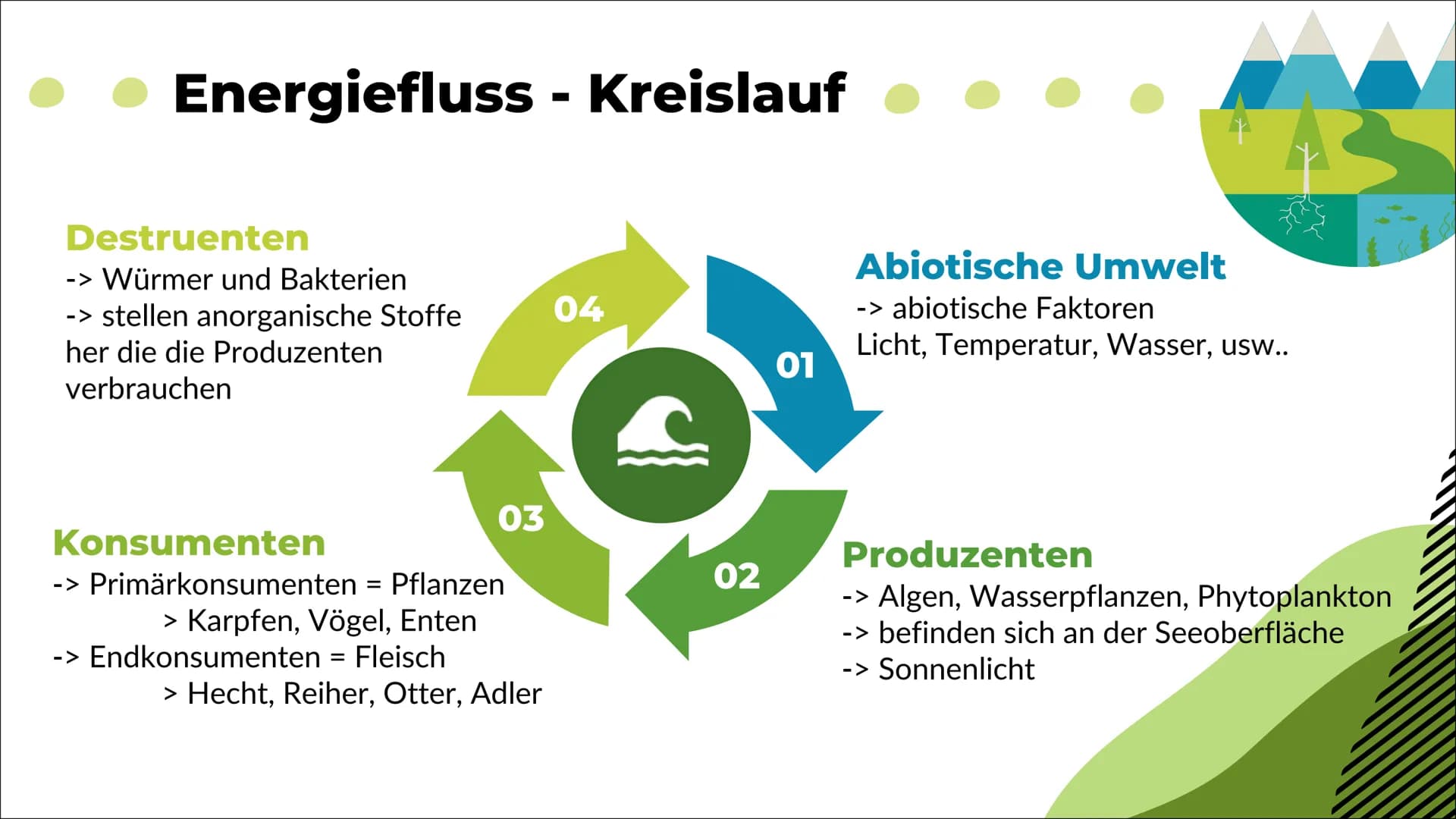 Energiefluss - Kreislauf

Destruenten
-> Würmer und Bakterien
-> stellen anorganische Stoffe her die die Produzenten verbrauchen

04

01

Abiotische Umwelt
-> abiotische Faktoren
Licht, Temperatur, Wasser, usw..

03

02

Konsumenten
-> Primärkonsumenten = Pflanzen
> Karpfen, Vögel, Enten
-> Endkonsumenten = Fleisch
> Hecht, Reiher, Otter, Adler

Produzenten
-> Algen, Wasserpflanzen, Phytoplankton
-> befinden sich an der Seeoberfläche
-> Sonnenlicht